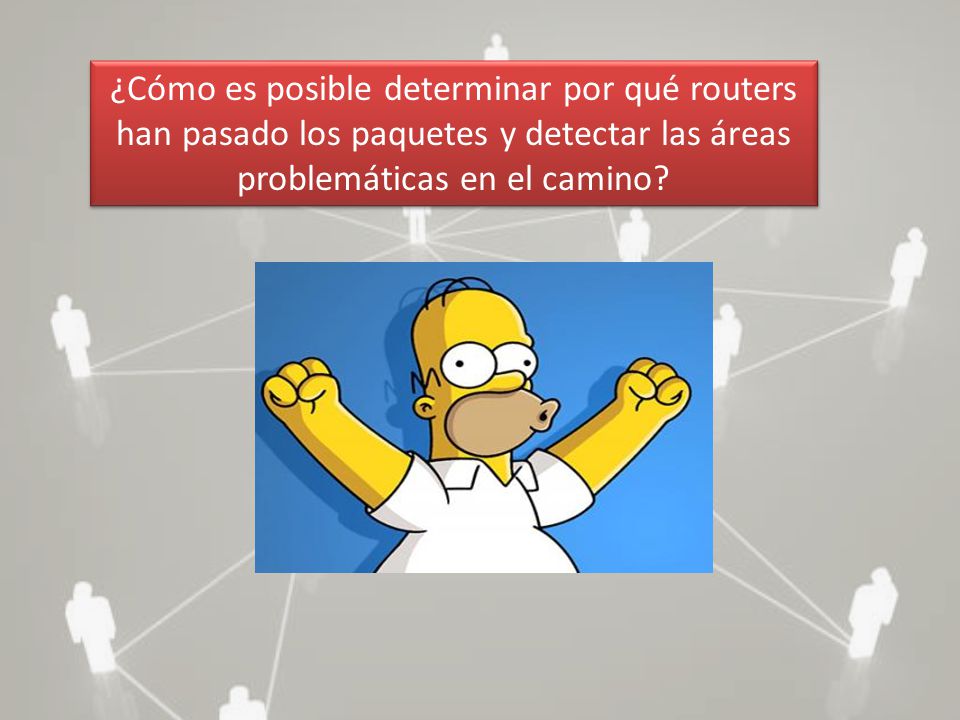 ¿Cómo es posible determinar por qué routers han pasado los paquetes y detectar las áreas problemáticas en el camino?